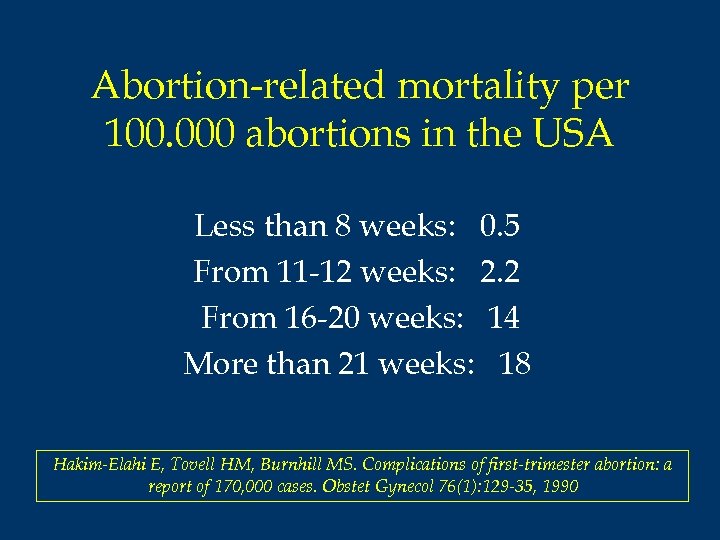 Abortion-related mortality per 100.000 abortions in the USA

Less than 8 weeks: 0.5
From 11-12 weeks: 2.2
From 16-20 weeks: 14
More than 21 weeks: 18

Hakim-Elahi E, Tovell HM, Burnhill MS. Complications of first-trimester abortion: a report of 170,000 cases. Obstet Gynecol 76(1):129-35, 1990